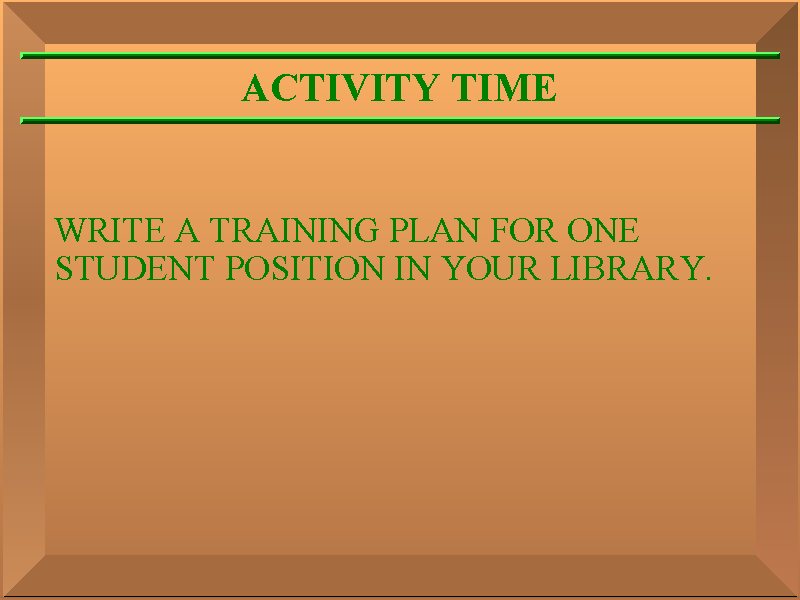 ACTIVITY TIME

WRITE A TRAINING PLAN FOR ONE STUDENT POSITION IN YOUR LIBRARY.